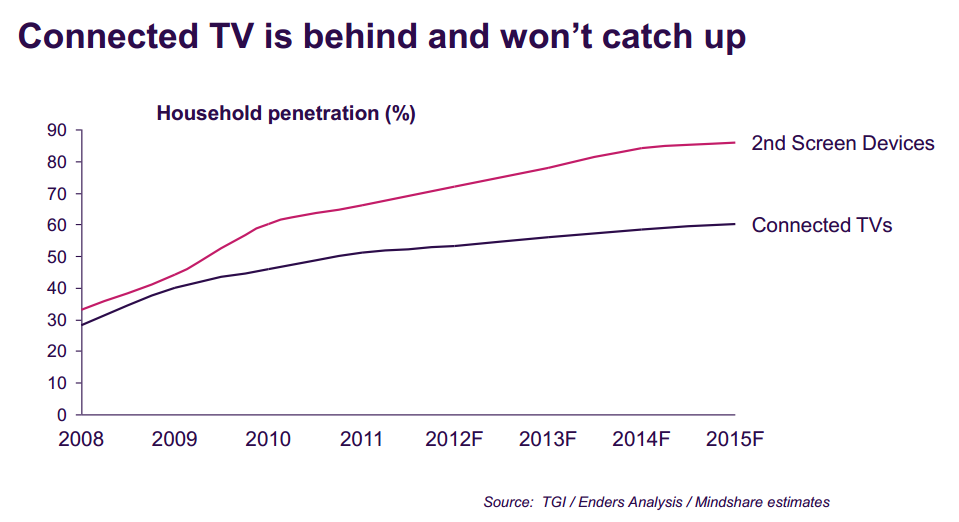 Connected TV is behind and won't catch up

Household penetration (%)

90
80
70
60
50
40
30
20
10
0

2nd Screen Devices

Connected TVs

2008 2009 2010 2011 2012F 2013F 2014F 2015F

Source: TGI / Enders Analysis / Mindshare estimates